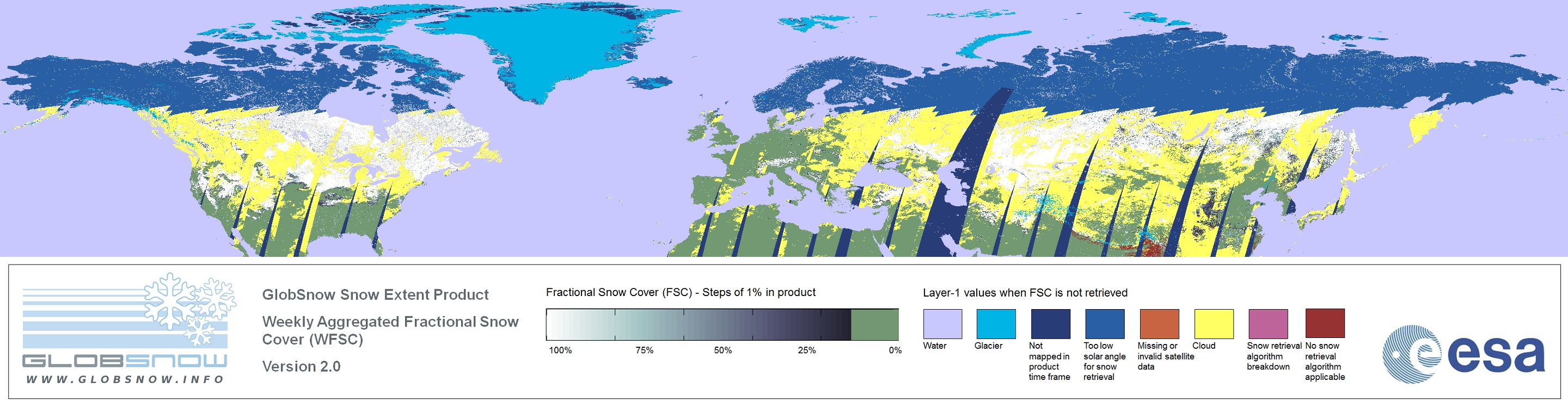 GLOBSNOW
WWW.GLOBSNOW.INFO

GlobSnow Snow Extent Product

Weekly Aggregated Fractional Snow Cover (WFSC)

Version 2.0

Fractional Snow Cover (FSC) - Steps of 1% in product

100% 75% 50% 25% 0%

Layer-1 values when FSC is not retrieved

Water

Glacier

Not mapped in product time frame

Too low solar angle for snow retrieval

Missing or invalid satellite data

Cloud

Snow retrieval algorithm breakdown

No snow retrieval algorithm applicable

esa